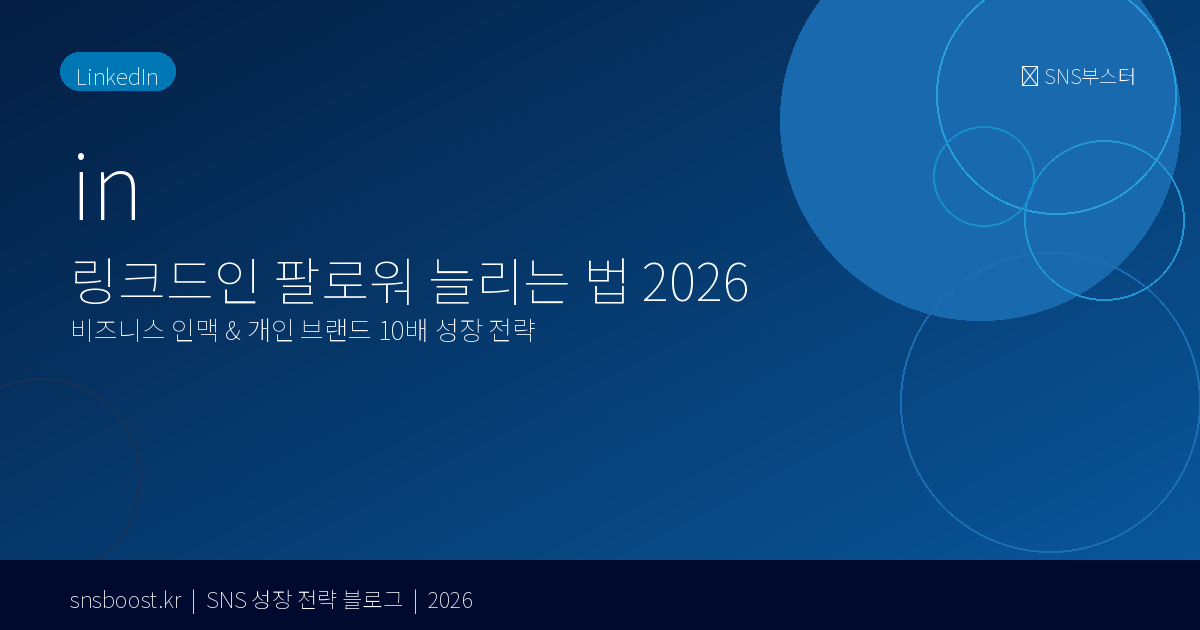 LinkedIn

SNS부스터

in

링크드인 팔로워 늘리는 법 2026

비즈니스 인맥 & 개인 브랜드 10배 성장 전략

snsboost.kr | SNS 성장 전략 블로그 | 2026